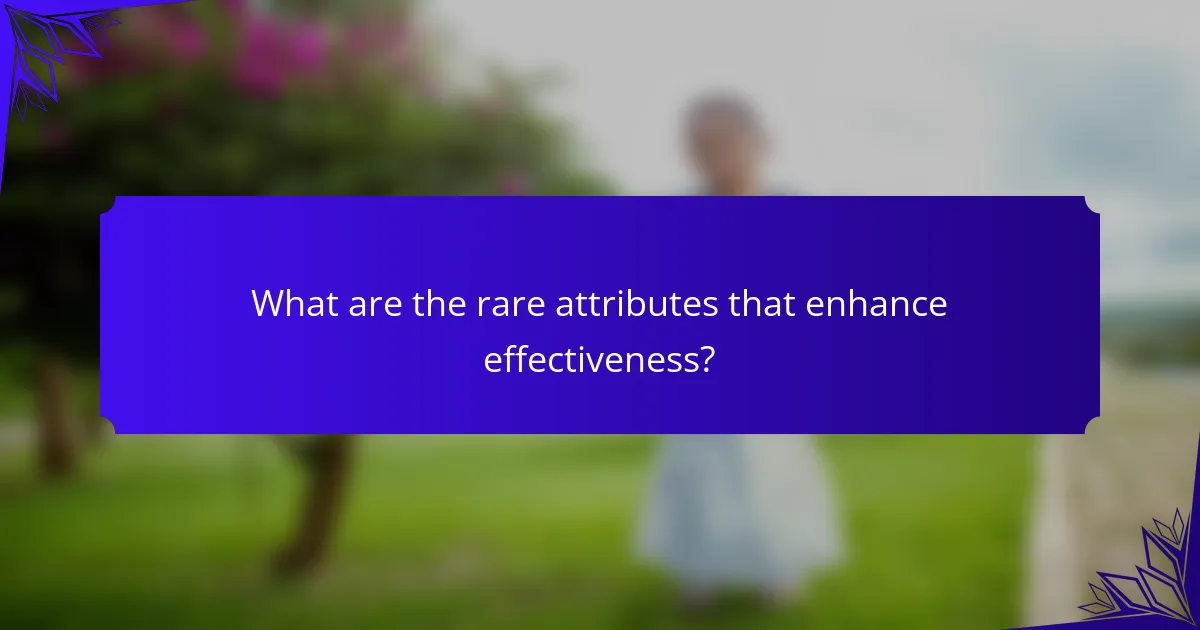 What are the rare attributes that enhance effectiveness?